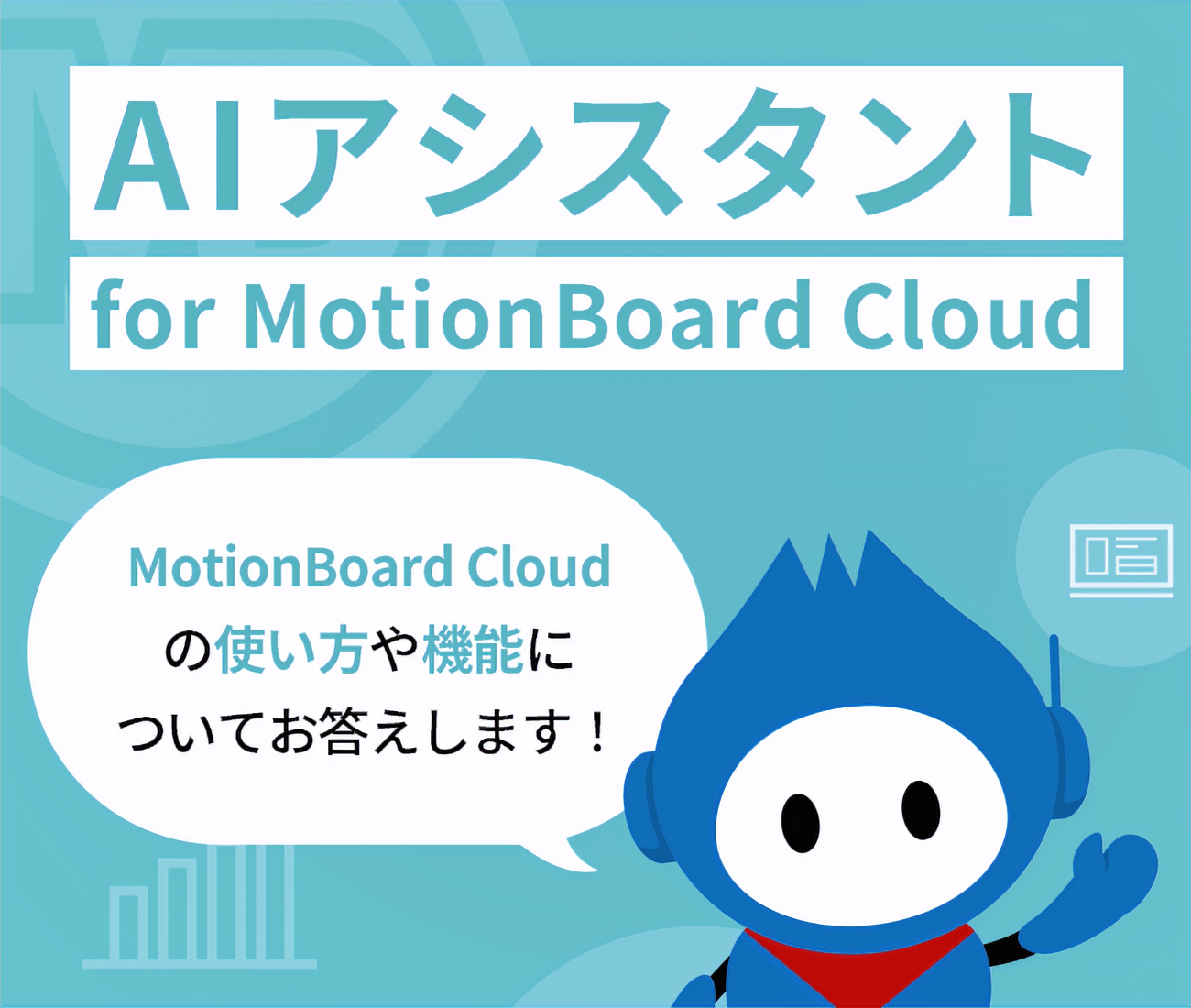 AIアシスタント
for MotionBoard Cloud

MotionBoard Cloud
の使い方や機能に
ついてお答えします！